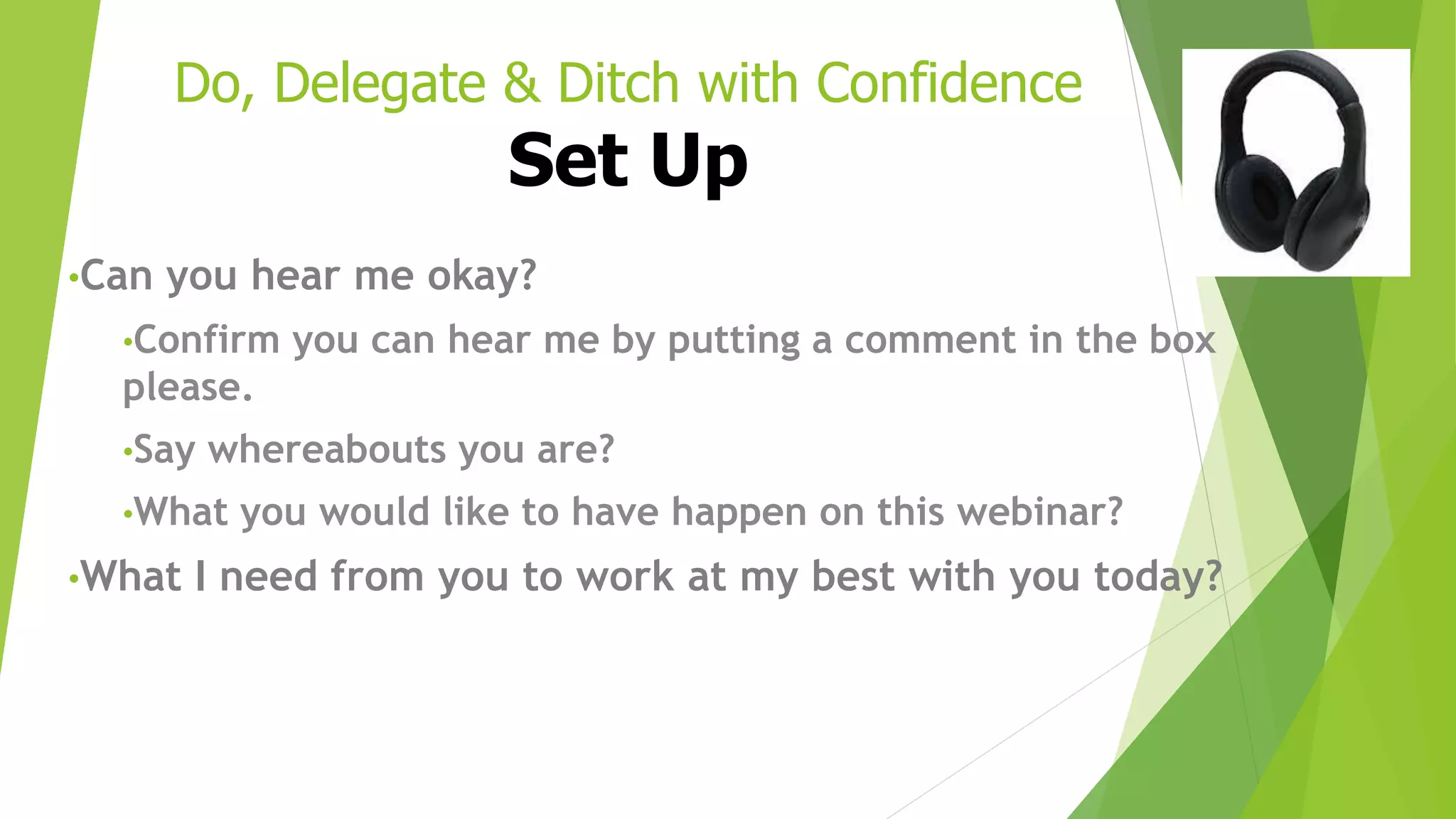 Do, Delegate & Ditch with Confidence
Set Up

•Can you hear me okay?

•Confirm you can hear me by putting a comment in the box please.

•Say whereabouts you are?

•What you would like to have happen on this webinar?

•What I need from you to work at my best with you today?